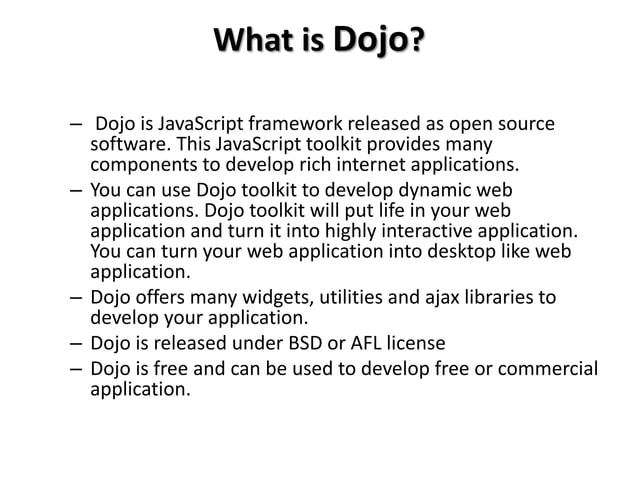 What is Dojo?

– Dojo is JavaScript framework released as open source software. This JavaScript toolkit provides many components to develop rich internet applications.
– You can use Dojo toolkit to develop dynamic web applications. Dojo toolkit will put life in your web application and turn it into highly interactive application. You can turn your web application into desktop like web application.
– Dojo offers many widgets, utilities and ajax libraries to develop your application.
– Dojo is released under BSD or AFL license
– Dojo is free and can be used to develop free or commercial application.